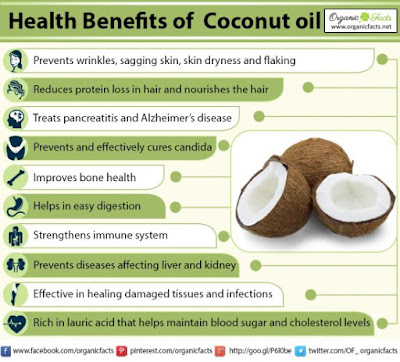 Health Benefits of Coconut oil

Organic Facts
www.organicfacts.net

Prevents wrinkles, sagging skin, skin dryness and flaking

Reduces protein loss in hair and nourishes the hair

Treats pancreatitis and Alzheimer's disease

Prevents and effectively cures candida

Improves bone health

Helps in easy digestion

Strengthens immune system

Prevents diseases affecting liver and kidney

Effective in healing damaged tissues and infections

Rich in lauric acid that helps maintain blood sugar and cholesterol levels

www.facebook.com/organicfacts pinterest.com/organicfacts http://goo.gl/P6l0be twitter.com/OF_organicfacts